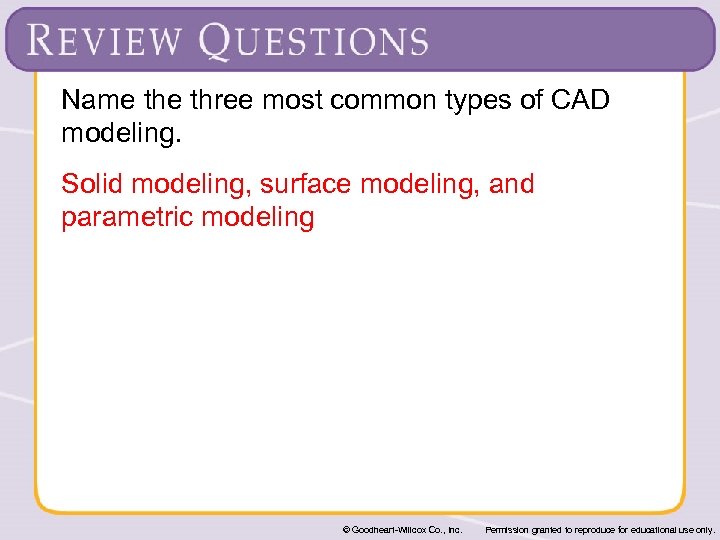 REVIEW QUESTIONS

Name the three most common types of CAD modeling.

Solid modeling, surface modeling, and parametric modeling

© Goodheart-Willcox Co., Inc. Permission granted to reproduce for educational use only.